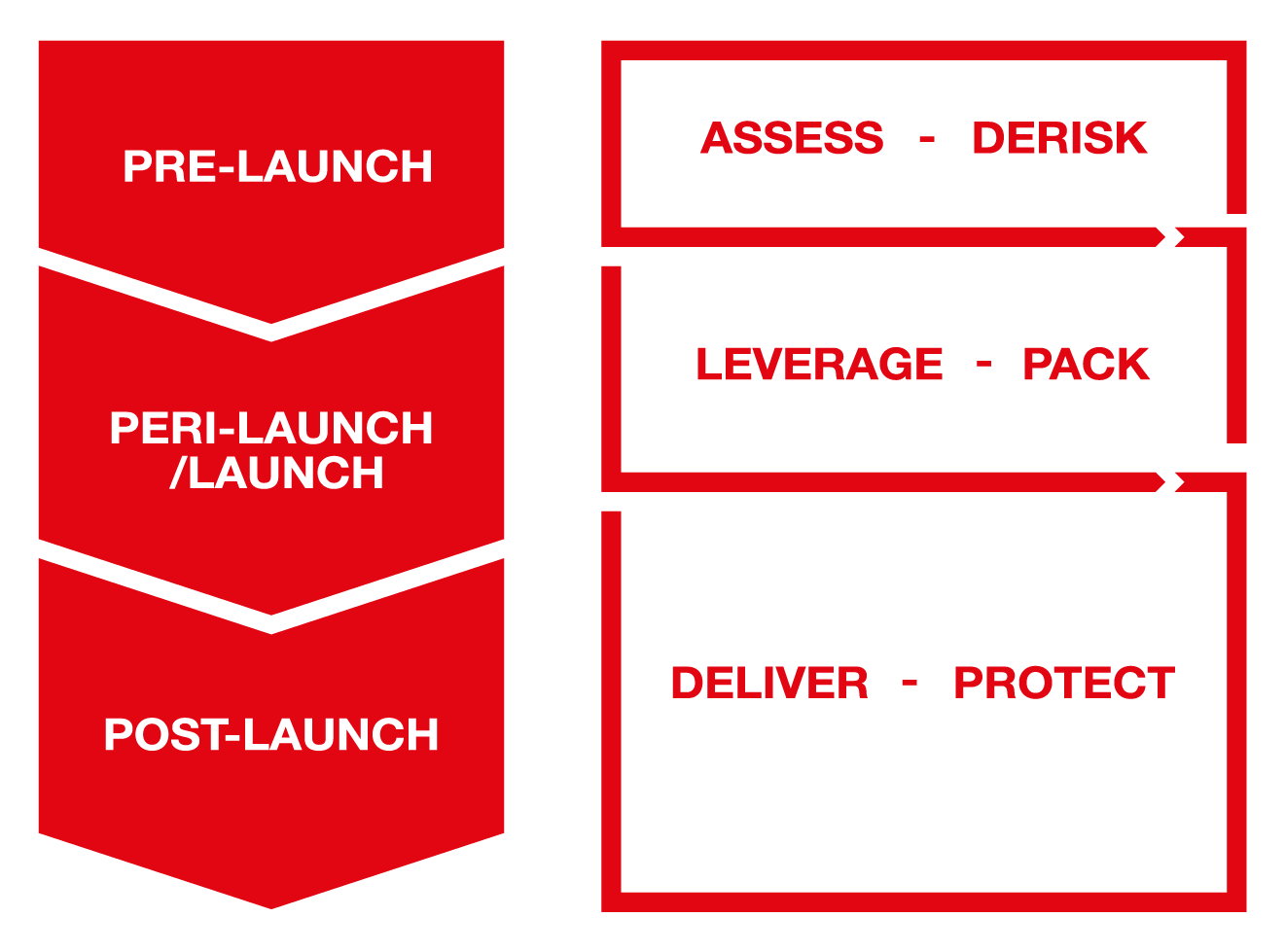 PRE-LAUNCH

PERI-LAUNCH /LAUNCH

POST-LAUNCH

ASSESS - DERISK

LEVERAGE - PACK

DELIVER - PROTECT